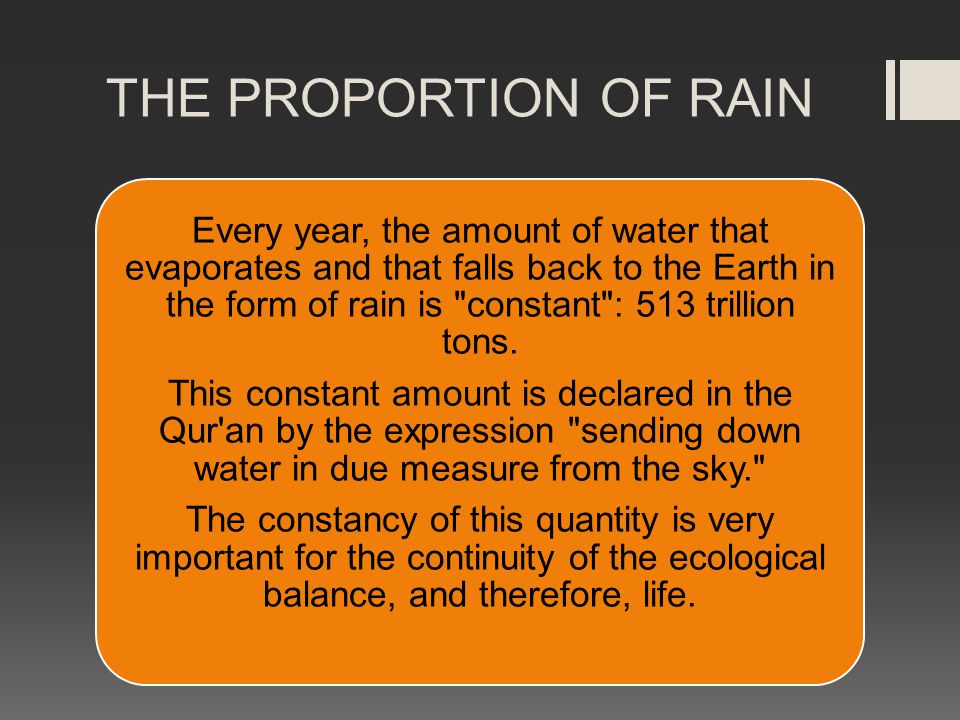 THE PROPORTION OF RAIN

Every year, the amount of water that evaporates and that falls back to the Earth in the form of rain is "constant": 513 trillion tons.

This constant amount is declared in the Qur'an by the expression "sending down water in due measure from the sky."

The constancy of this quantity is very important for the continuity of the ecological balance, and therefore, life.